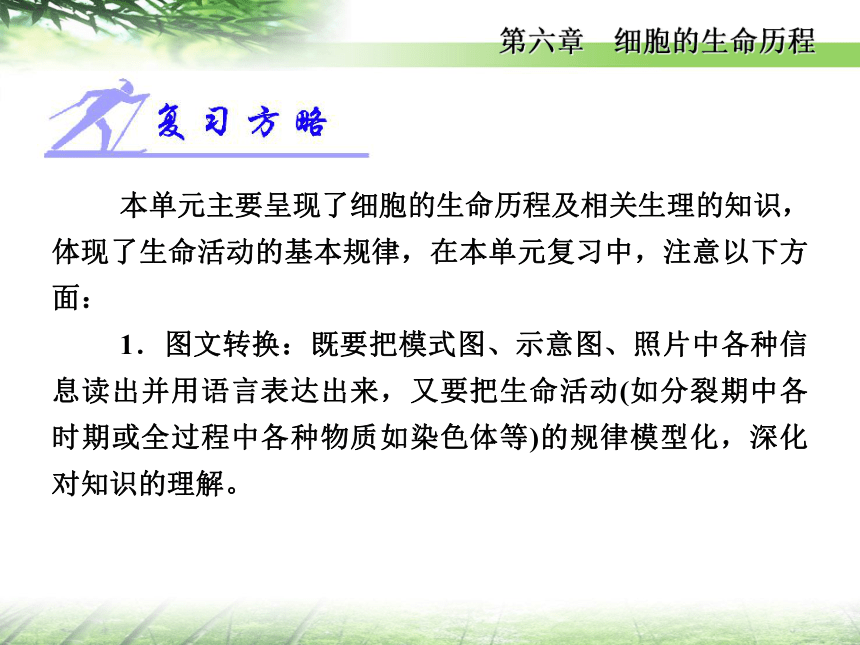 第六章　细胞的生命历程

复习方略

本单元主要呈现了细胞的生命历程及相关生理的知识，体现了生命活动的基本规律，在本单元复习中，注意以下方面：

1．图文转换：既要把模式图、示意图、照片中各种信息读出并用语言表达出来，又要把生命活动(如分裂期中各时期或全过程中各种物质如染色体等)的规律模型化，深化对知识的理解。